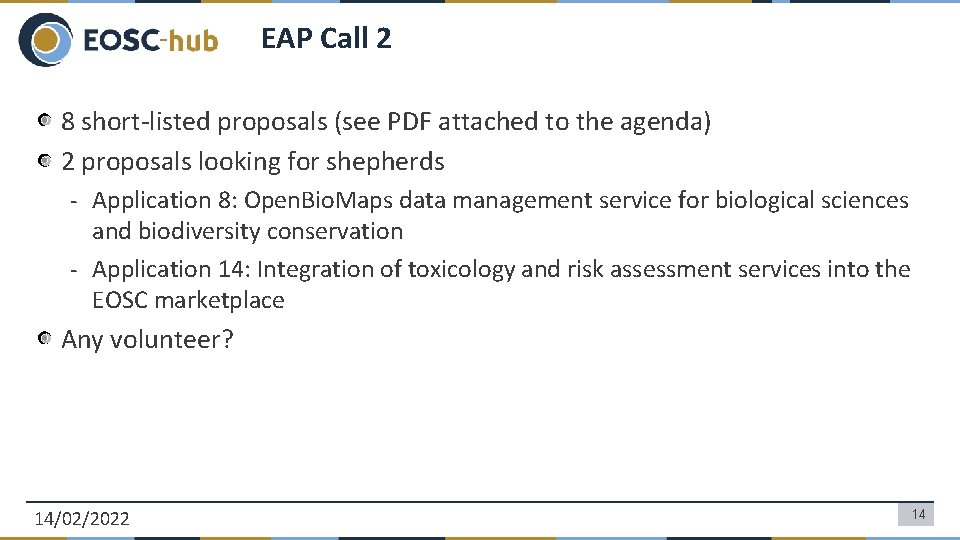 EOSC-hub

EAP Call 2

8 short-listed proposals (see PDF attached to the agenda)

2 proposals looking for shepherds

- Application 8: OpenBioMaps data management service for biological sciences and biodiversity conservation

- Application 14: Integration of toxicology and risk assessment services into the EOSC marketplace

Any volunteer?

14/02/2022

14